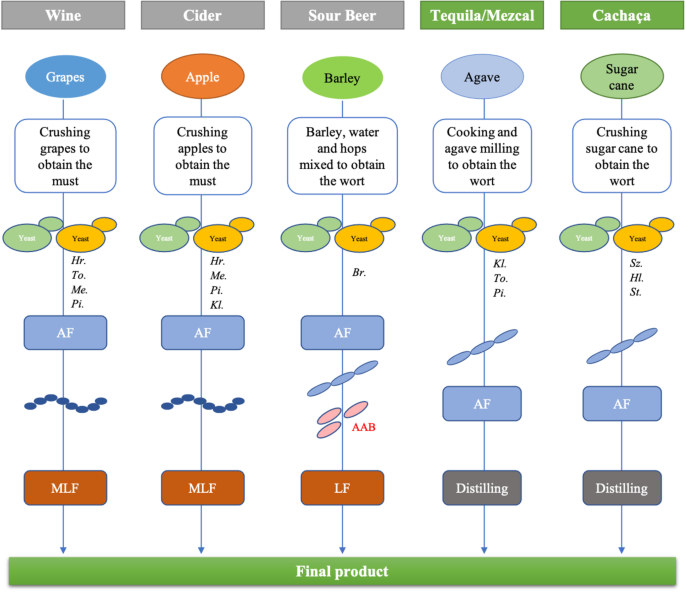 Wine

Grapes

Crushing grapes to obtain the must

Yeast Yeast

Hr.
To.
Me.
Pi.

AF

MLF

Cider

Apple

Crushing apples to obtain the must

Yeast Yeast

Hr.
Me.
Pi.
Kl.

AF

MLF

Sour Beer

Barley

Barley, water and hops mixed to obtain the wort

Yeast Yeast

Br.

AF

AAB

LF

Tequila/Mezcal

Agave

Cooking and agave milling to obtain the wort

Yeast Yeast

Kl.
To.
Pi.

AF

Distilling

Cachaça

Sugar cane

Crushing sugar cane to obtain the wort

Yeast Yeast

Sz.
Hl.
St.

AF

Distilling

Final product